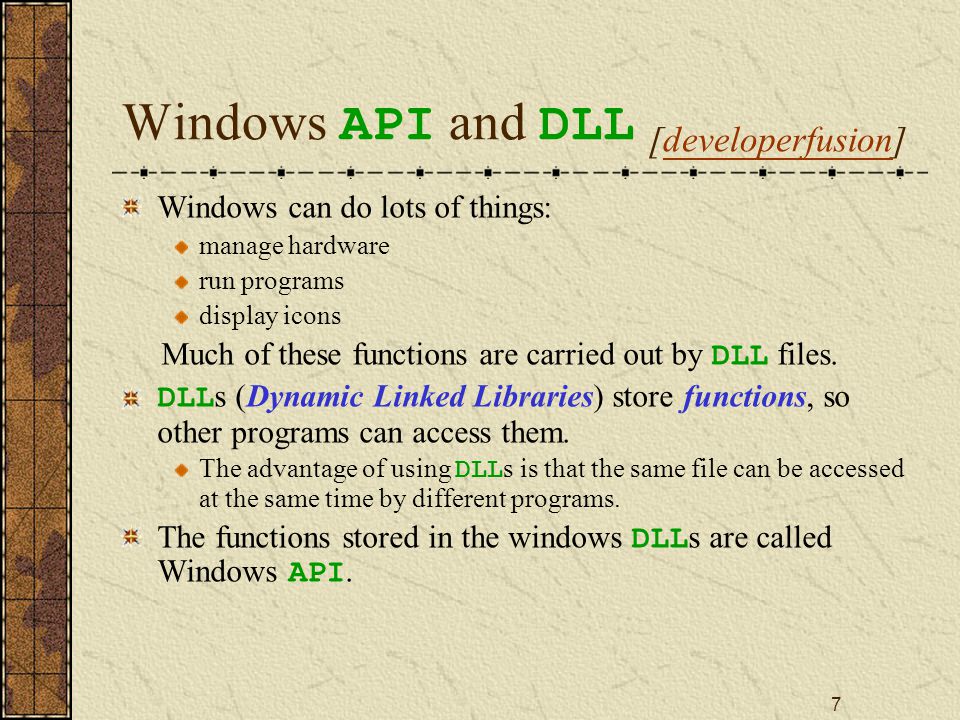 Windows API and DLL [developerfusion]

Windows can do lots of things:

manage hardware

run programs

display icons

Much of these functions are carried out by DLL files.

DLLs (Dynamic Linked Libraries) store functions, so other programs can access them.

The advantage of using DLLs is that the same file can be accessed at the same time by different programs.

The functions stored in the windows DLLs are called Windows API.

7